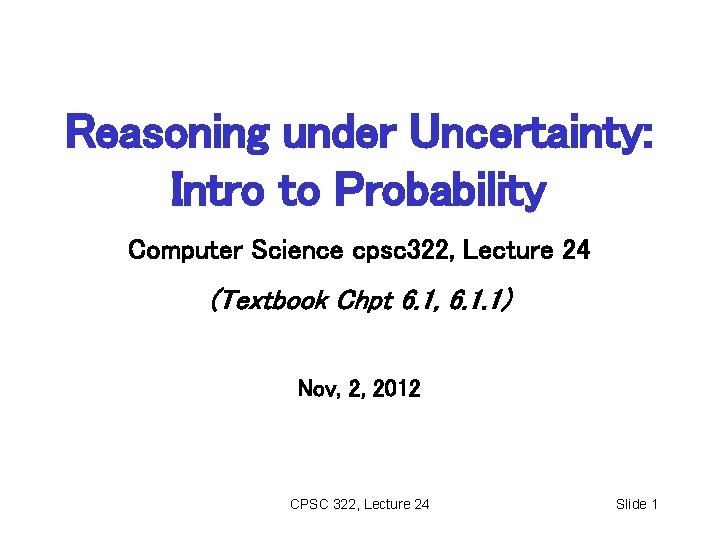 Reasoning under Uncertainty: Intro to Probability

Computer Science cpsc322, Lecture 24

(Textbook Chpt 6.1, 6.1.1)

Nov, 2, 2012

CPSC 322, Lecture 24

Slide 1